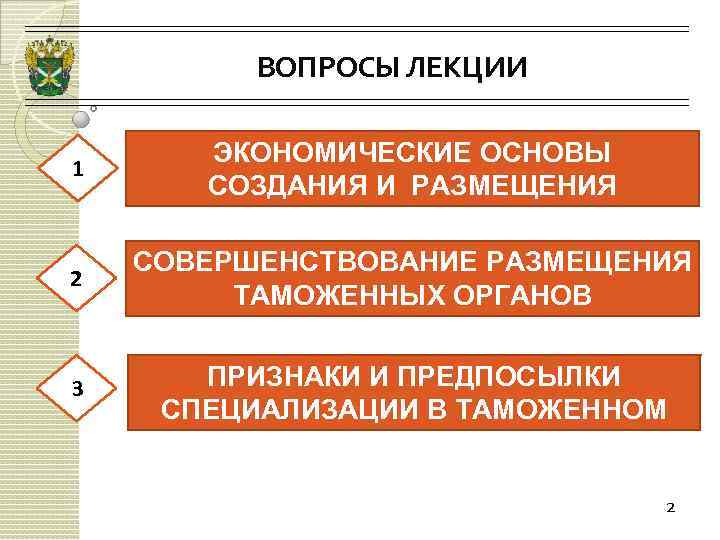 ВОПРОСЫ ЛЕКЦИИ

1

ЭКОНОМИЧЕСКИЕ ОСНОВЫ СОЗДАНИЯ И РАЗМЕЩЕНИЯ

2

СОВЕРШЕНСТВОВАНИЕ РАЗМЕЩЕНИЯ ТАМОЖЕННЫХ ОРГАНОВ

3

ПРИЗНАКИ И ПРЕДПОСЫЛКИ СПЕЦИАЛИЗАЦИИ В ТАМОЖЕННОМ

2